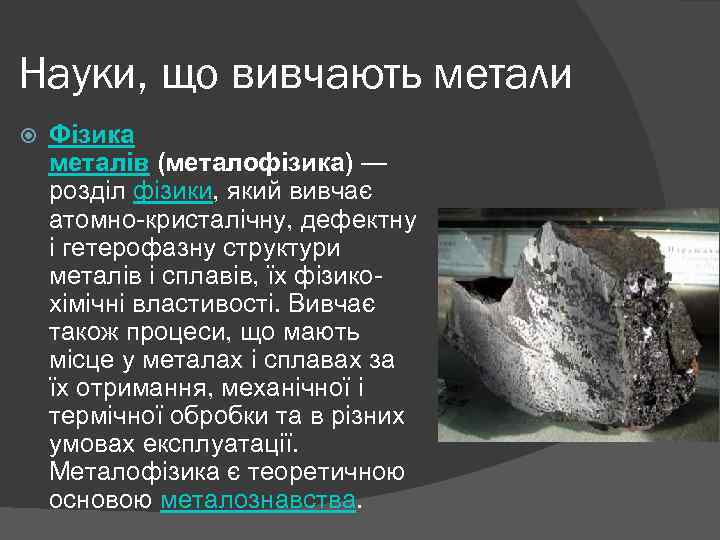 Науки, що вивчають метали

Фізика металів (металофізика) — розділ фізики, який вивчає атомно-кристалічну, дефектну і гетерофазну структури металів і сплавів, їх фізико-хімічні властивості. Вивчає також процеси, що мають місце у металах і сплавах за їх отримання, механічної і термічної обробки та в різних умовах експлуатації. Металофізика є теоретичною основою металознавства.